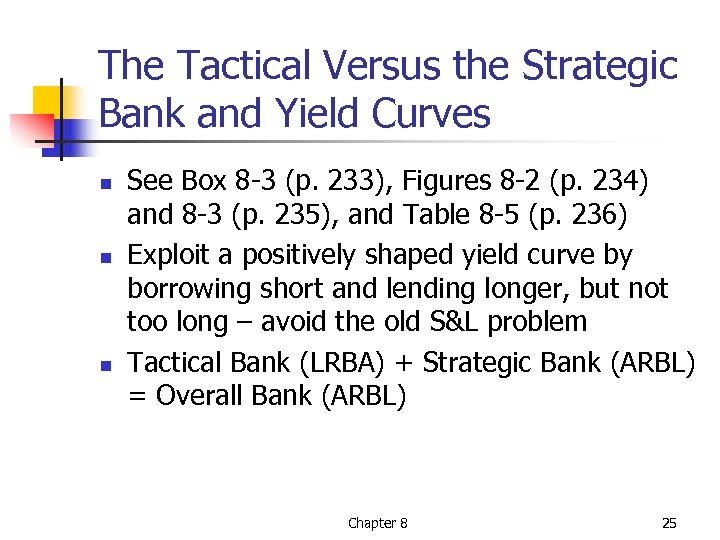 The Tactical Versus the Strategic Bank and Yield Curves

- See Box 8-3 (p. 233), Figures 8-2 (p. 234) and 8-3 (p. 235), and Table 8-5 (p. 236)
- Exploit a positively shaped yield curve by borrowing short and lending longer, but not too long – avoid the old S&L problem
- Tactical Bank (LRBA) + Strategic Bank (ARBL) = Overall Bank (ARBL)

Chapter 8

25